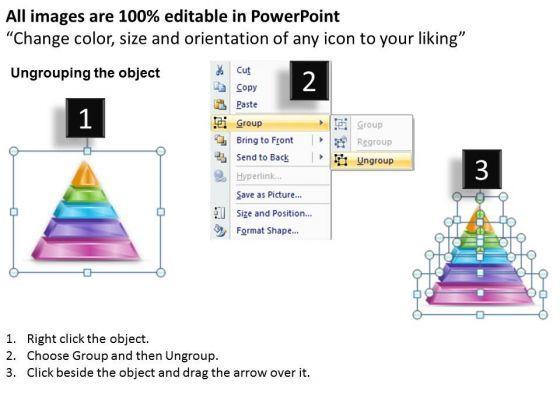 All images are 100% editable in PowerPoint
“Change color, size and orientation of any icon to your liking”

Ungrouping the object

1

2

Cut
Copy
Paste
Group
Bring to Front
Send to Back
Hyperlink...
Save as Picture...
Size and Position...
Format Shape...

Group
Regroup
Ungroup

3

1. Right click the object.
2. Choose Group and then Ungroup.
3. Click beside the object and drag the arrow over it.